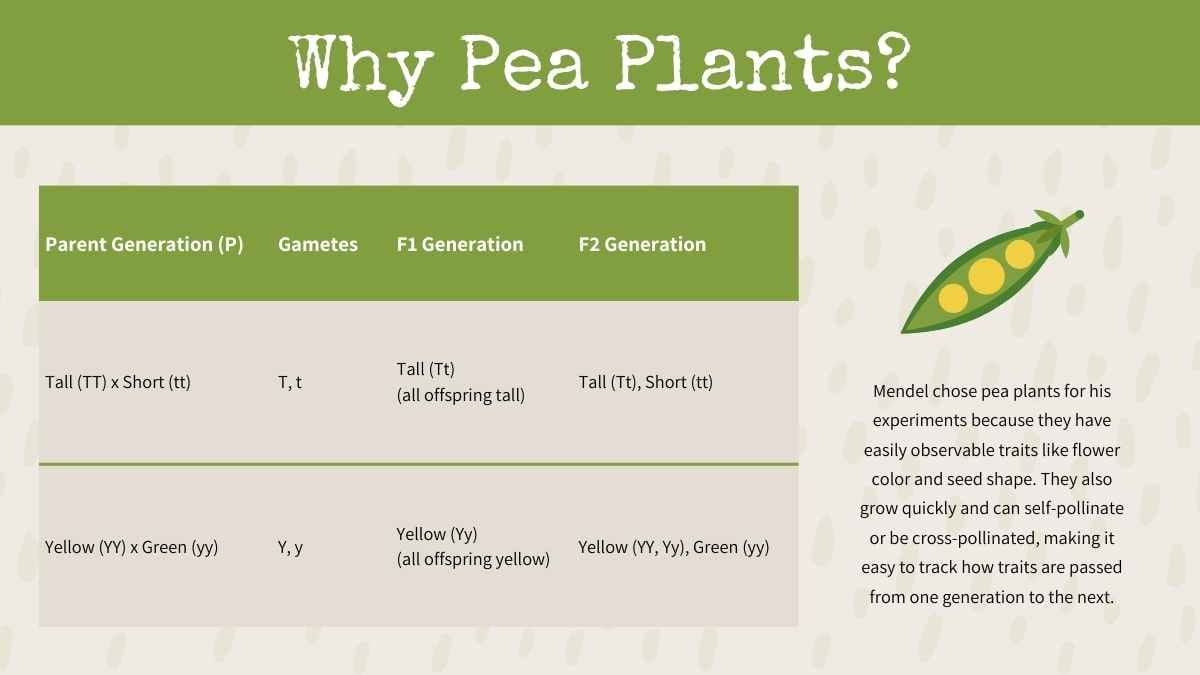 Why Pea Plants?

| Parent Generation (P) | Gametes | F1 Generation | F2 Generation |
|---|---|---|---|
| Tall (TT) x Short (tt) | T, t | Tall (Tt) (all offspring tall) | Tall (Tt), Short (tt) |
| Yellow (YY) x Green (yy) | Y, y | Yellow (Yy) (all offspring yellow) | Yellow (YY, Yy), Green (yy) |

Mendel chose pea plants for his experiments because they have easily observable traits like flower color and seed shape. They also grow quickly and can self-pollinate or be cross-pollinated, making it easy to track how traits are passed from one generation to the next.